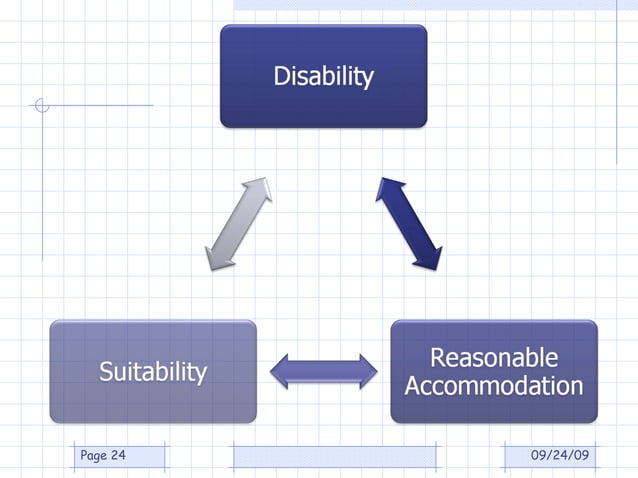 Disability

Suitability

Reasonable Accommodation

Page 24

09/24/09